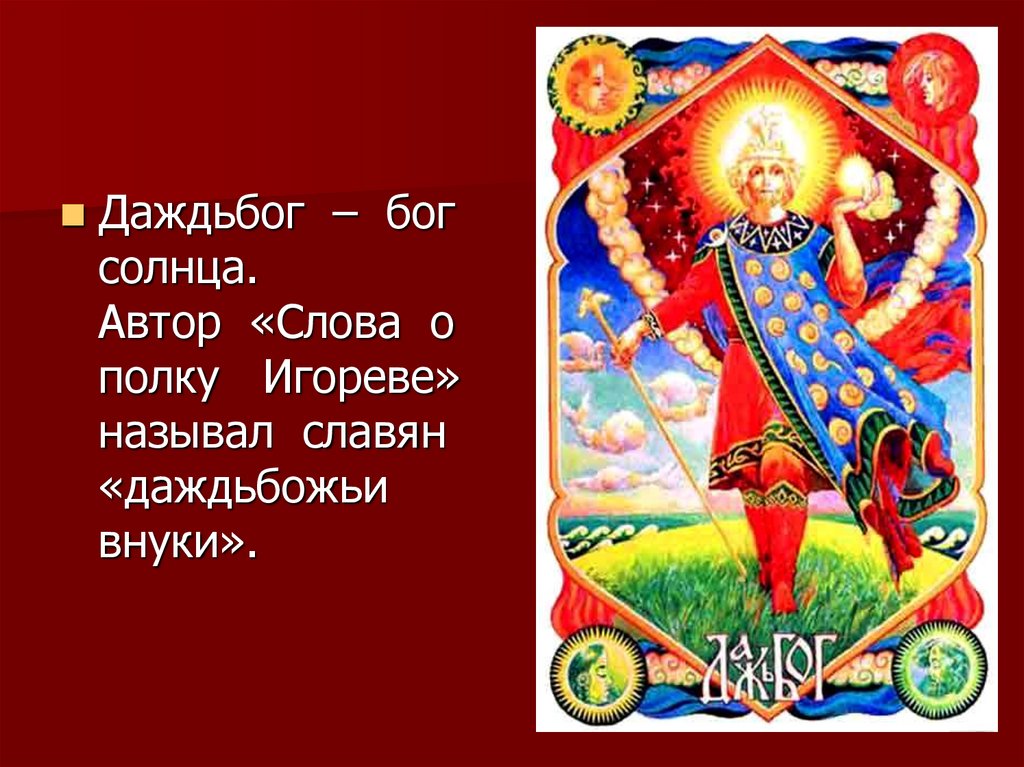 Даждьбог – бог солнца.
Автор «Слова о полку Игореве» называл славян «даждьбожьи внуки».

ДАЖЬБОГ